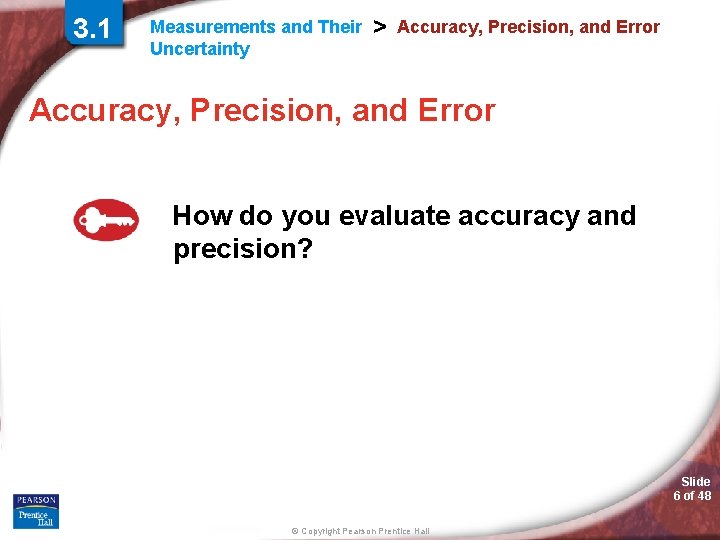 3.1 Measurements and Their Uncertainty > Accuracy, Precision, and Error

Accuracy, Precision, and Error

How do you evaluate accuracy and precision?

PEARSON Prentice Hall

© Copyright Pearson Prentice Hall

Slide 6 of 48